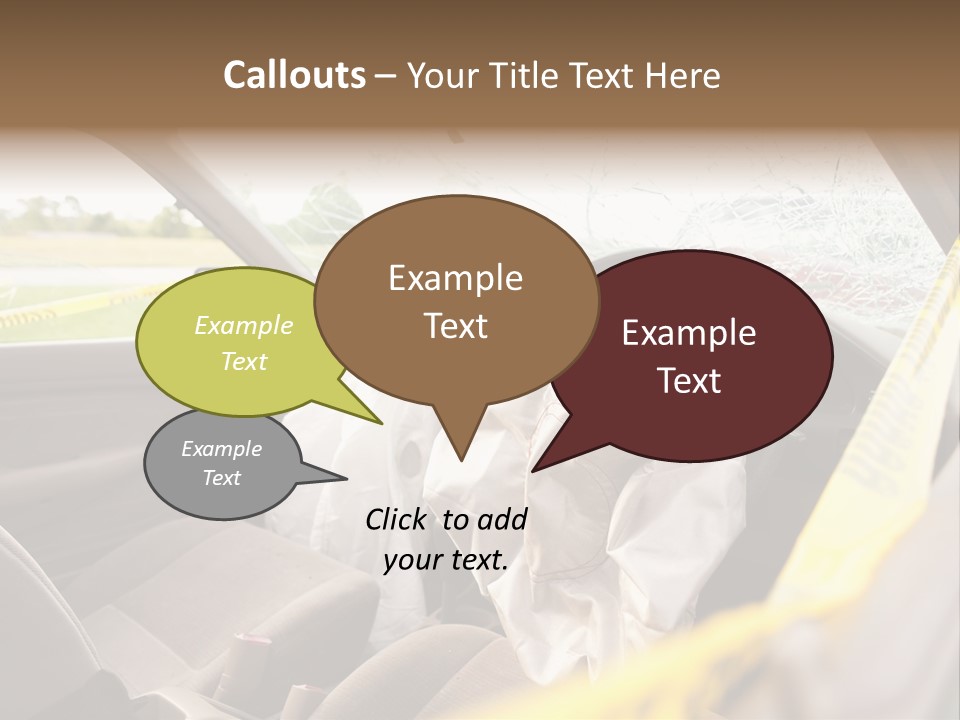 Callouts – Your Title Text Here

Example Text

Example Text

Example Text

Example Text

Click to add your text.